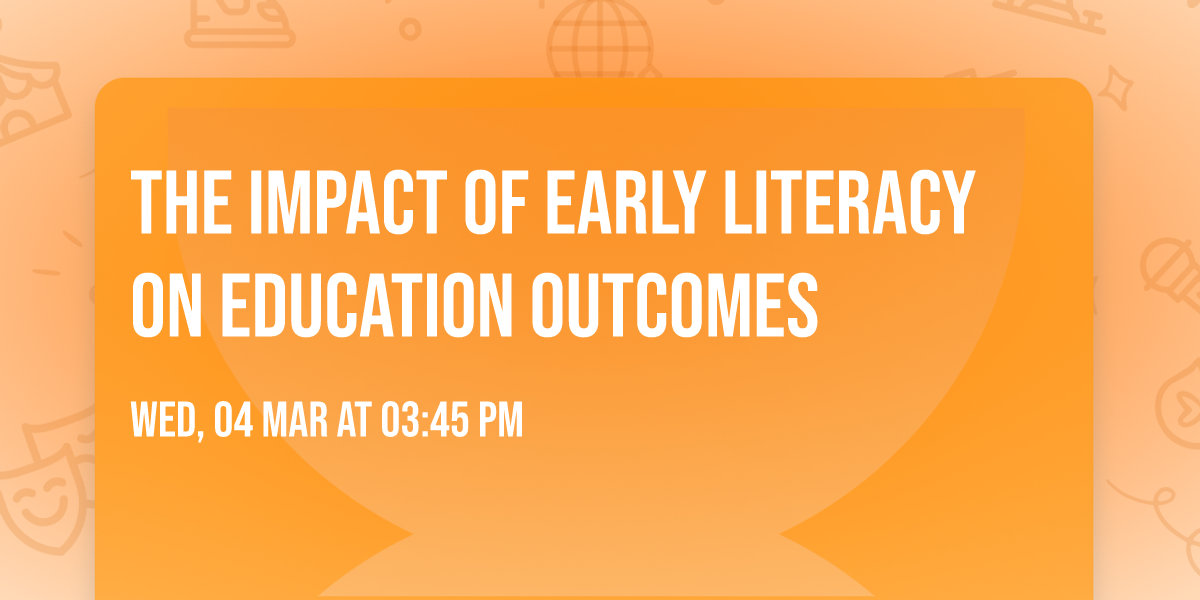 THE IMPACT OF EARLY LITERACY ON EDUCATION OUTCOMES

WED, 04 MAR AT 03:45 PM